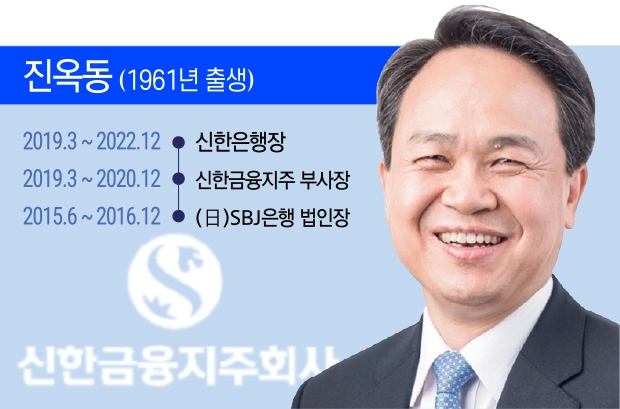 진옥동 (1961년 출생)

2019.3 ~ 2022.12 신한은행장
2019.3 ~ 2020.12 신한금융지주 부사장
2015.6 ~ 2016.12 (日)SBJ은행 법인장

신한금융지주회사